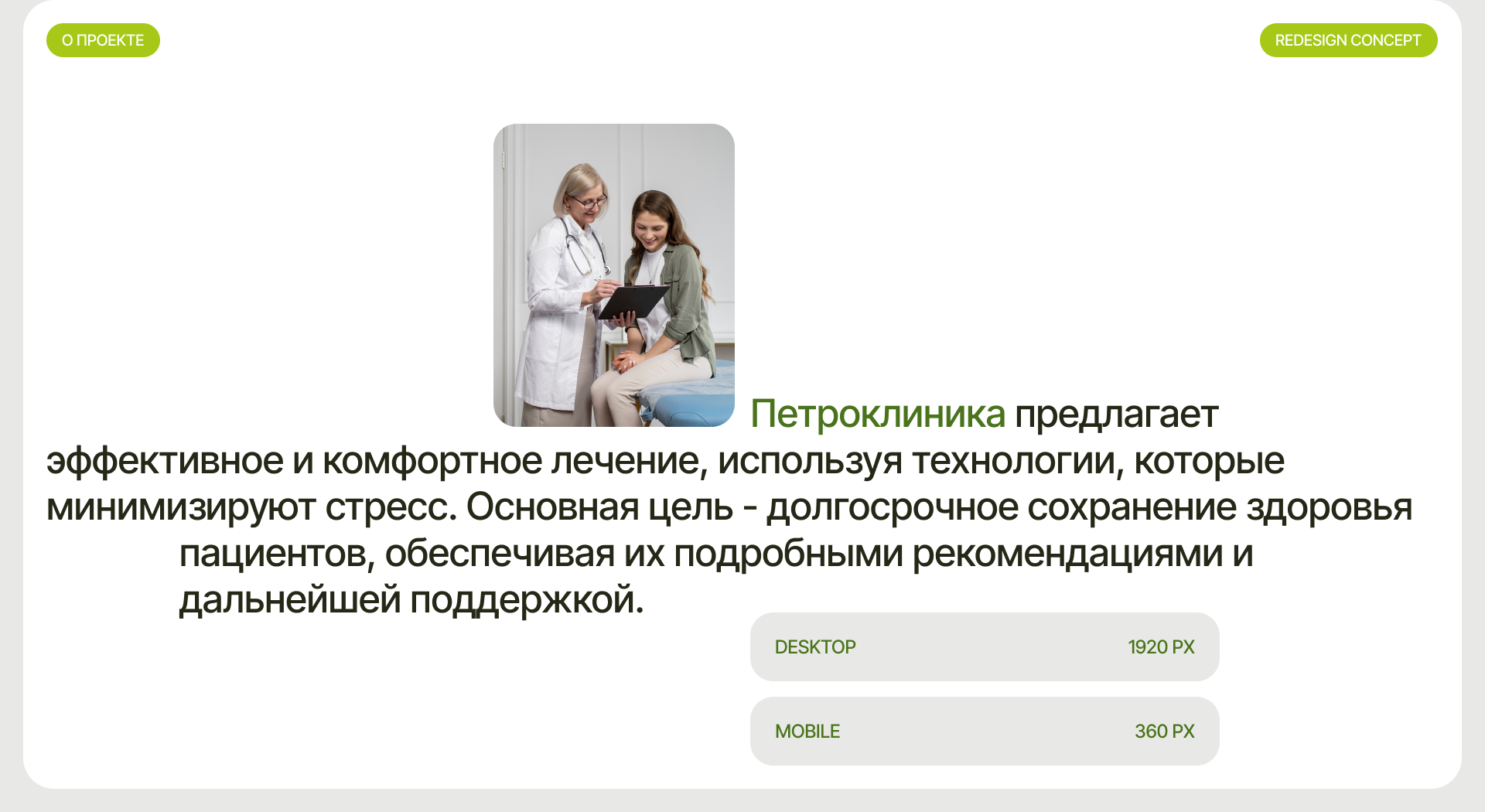 О ПРОЕКТЕ

REDESIGN CONCEPT

Петроклиника предлагает эффективное и комфортное лечение, используя технологии, которые минимизируют стресс. Основная цель - долгосрочное сохранение здоровья пациентов, обеспечивая их подробными рекомендациями и дальнейшей поддержкой.

DESKTOP 1920 PX

MOBILE 360 PX